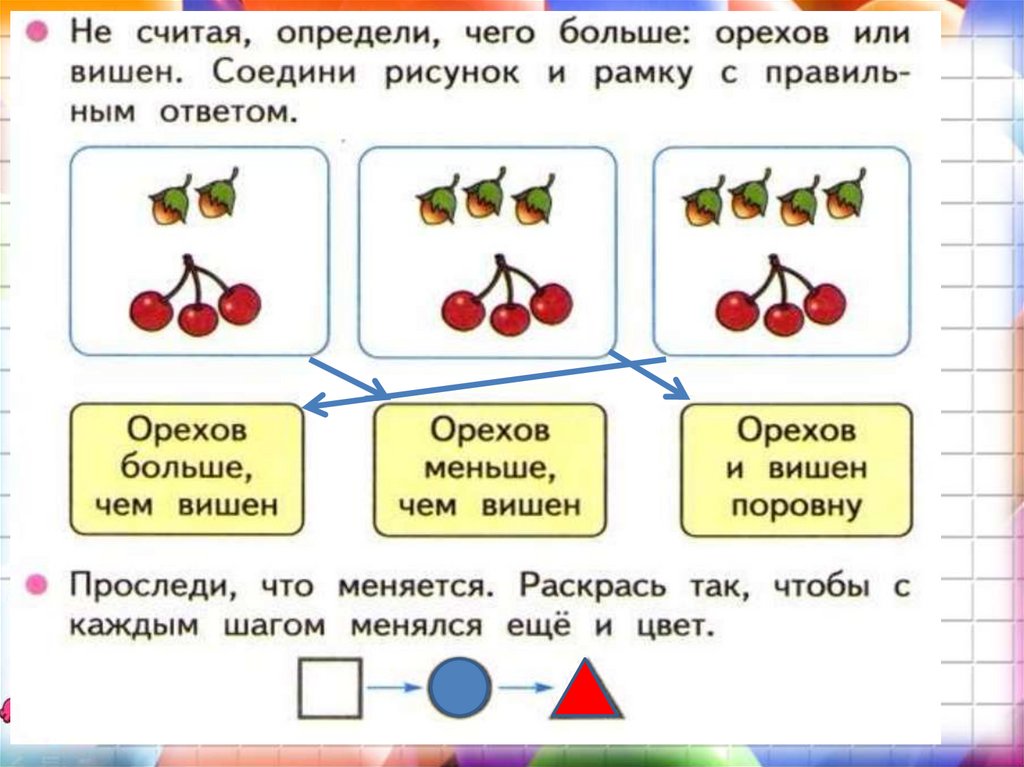 Не считая, определи, чего больше: орехов или вишен. Соедини рисунок и рамку с правильным ответом.

Орехов больше, чем вишен

Орехов меньше, чем вишен

Орехов и вишен поровну

Проследи, что меняется. Раскрась так, чтобы с каждым шагом менялся ещё и цвет.